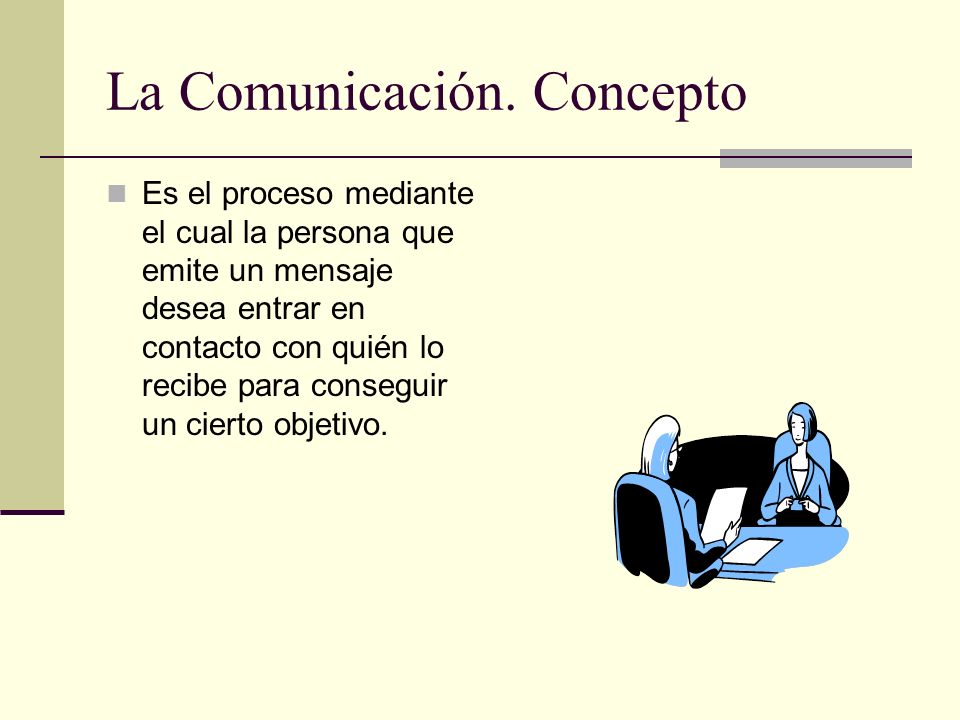 La Comunicación. Concepto

Es el proceso mediante el cual la persona que emite un mensaje desea entrar en contacto con quién lo recibe para conseguir un cierto objetivo.